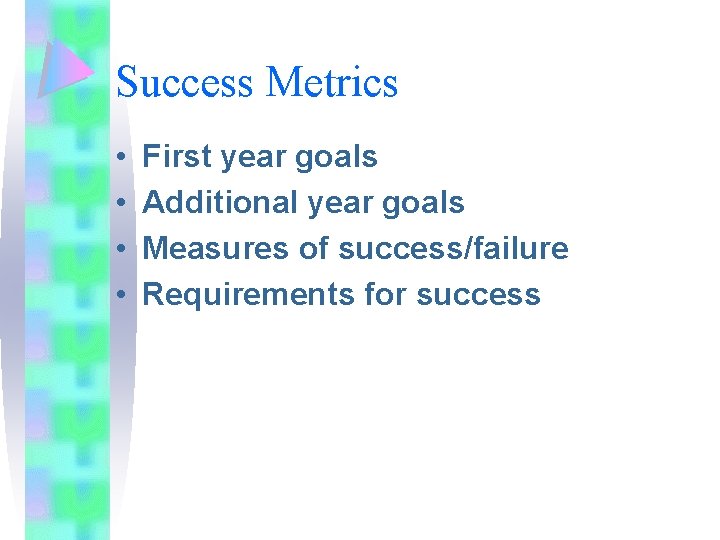 Success Metrics

• First year goals
• Additional year goals
• Measures of success/failure
• Requirements for success